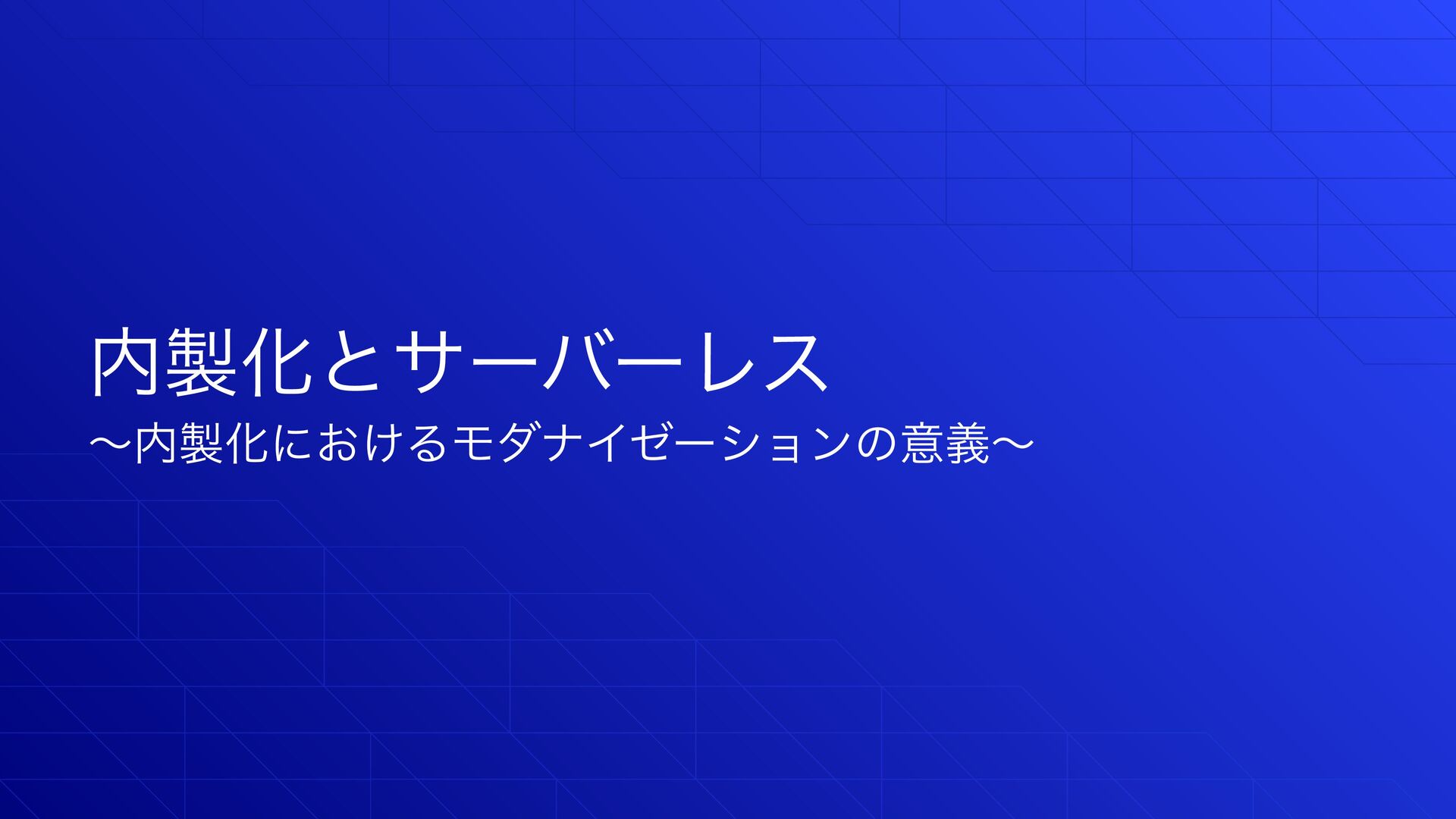 内製化とサーバーレス

〜内製化におけるモダナイゼーションの意義〜